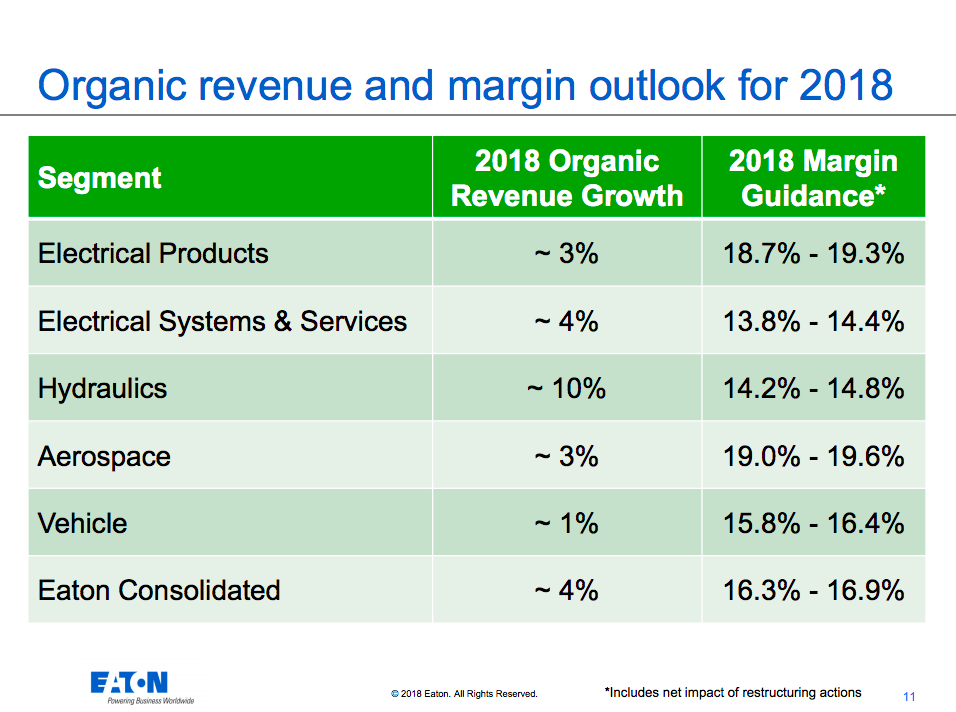 Organic revenue and margin outlook for 2018

| Segment | 2018 Organic Revenue Growth | 2018 Margin Guidance* |
|---|---|---|
| Electrical Products | ~ 3% | 18.7% - 19.3% |
| Electrical Systems & Services | ~ 4% | 13.8% - 14.4% |
| Hydraulics | ~ 10% | 14.2% - 14.8% |
| Aerospace | ~ 3% | 19.0% - 19.6% |
| Vehicle | ~ 1% | 15.8% - 16.4% |
| Eaton Consolidated | ~ 4% | 16.3% - 16.9% |

EATON
Powering Business Worldwide

© 2018 Eaton. All Rights Reserved.

*Includes net impact of restructuring actions

11